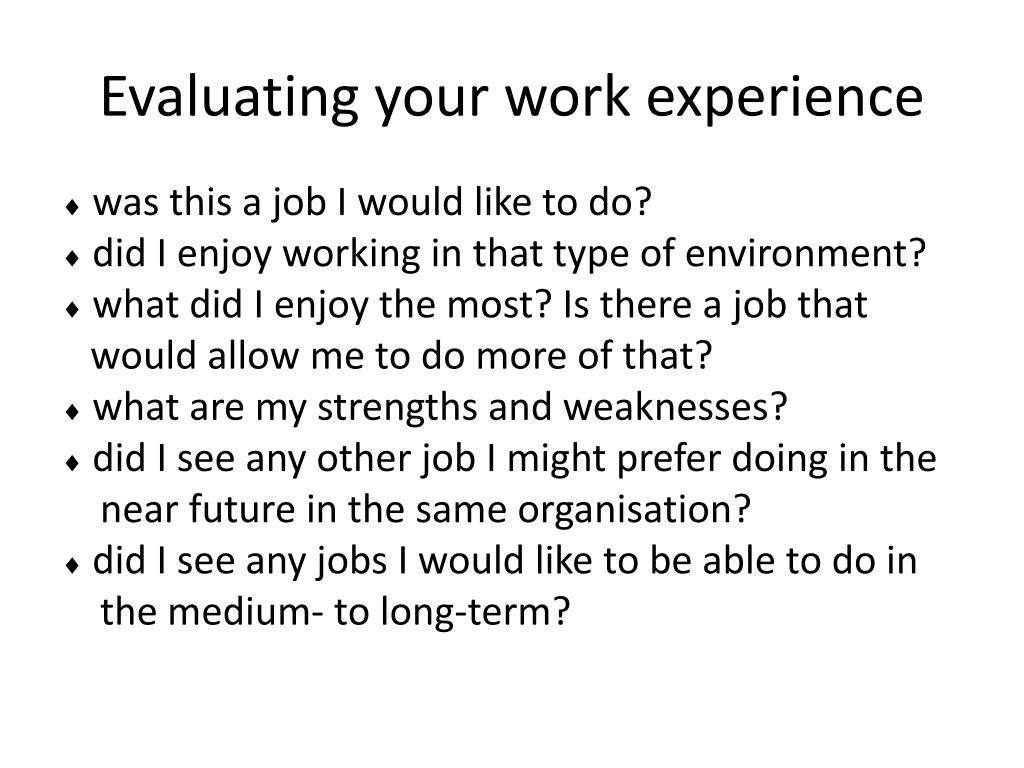 Evaluating your work experience

♦ was this a job I would like to do?
♦ did I enjoy working in that type of environment?
♦ what did I enjoy the most? Is there a job that would allow me to do more of that?
♦ what are my strengths and weaknesses?
♦ did I see any other job I might prefer doing in the near future in the same organisation?
♦ did I see any jobs I would like to be able to do in the medium- to long-term?